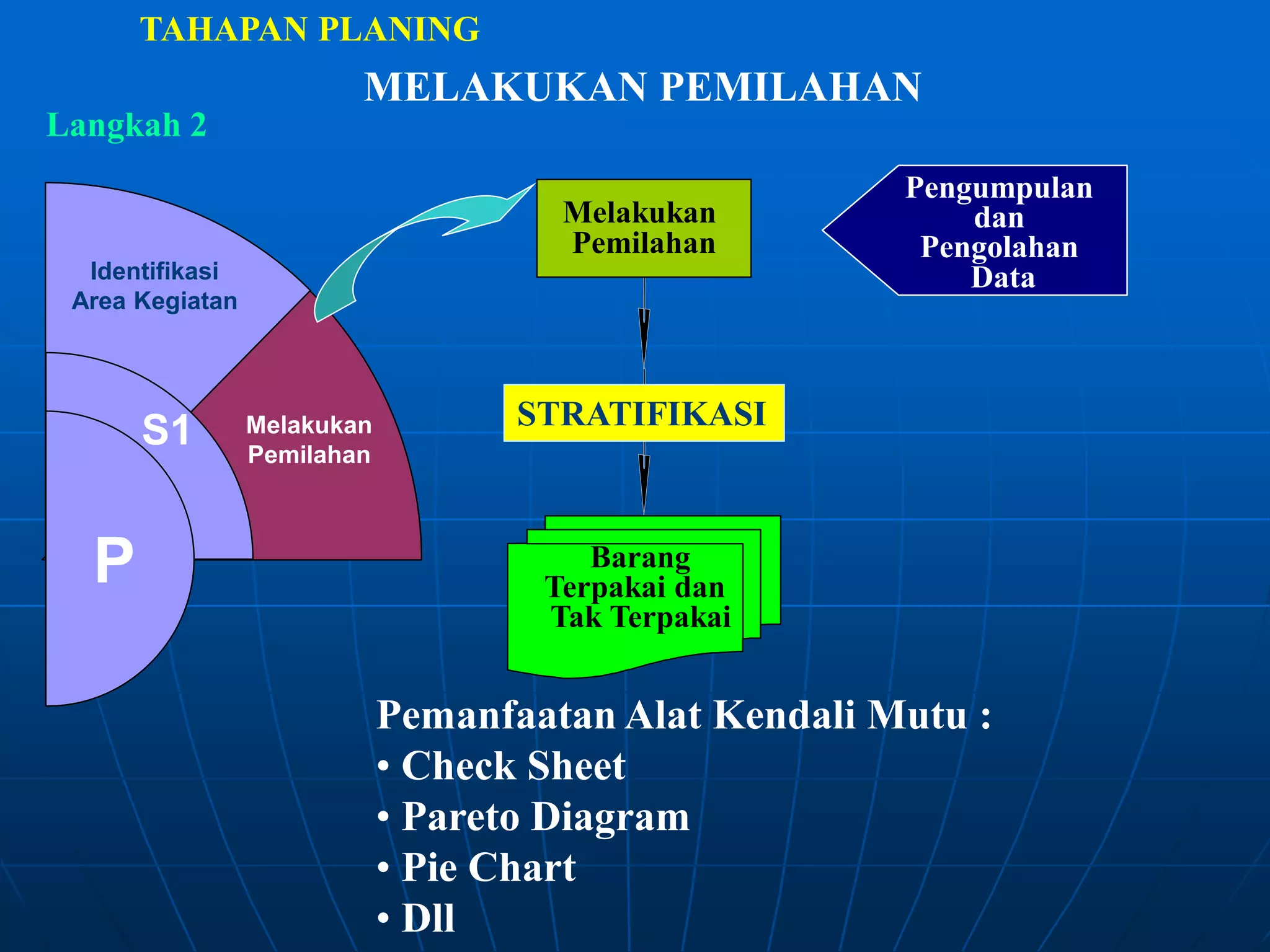 TAHAPAN PLANING

MELAKUKAN PEMILAHAN

Langkah 2

Identifikasi Area Kegiatan

S1

Melakukan Pemilahan

P

Melakukan Pemilahan

Pengumpulan dan Pengolahan Data

STRATIFIKASI

Barang Terpakai dan Tak Terpakai

Pemanfaatan Alat Kendali Mutu :
• Check Sheet
• Pareto Diagram
• Pie Chart
• Dll